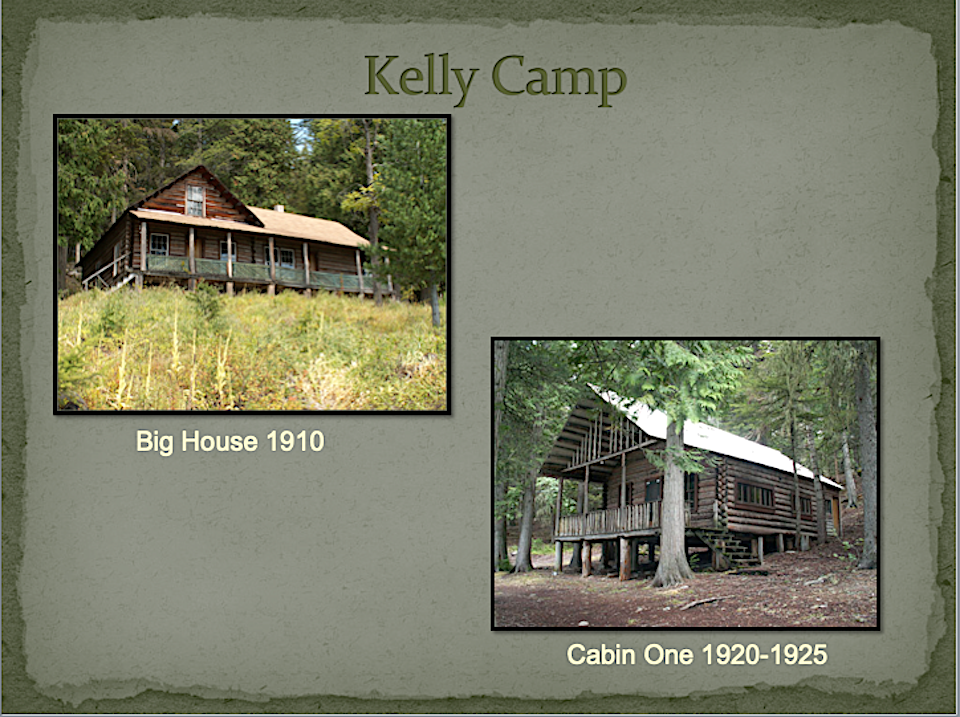 Kelly Camp

Big House 1910

Cabin One 1920-1925